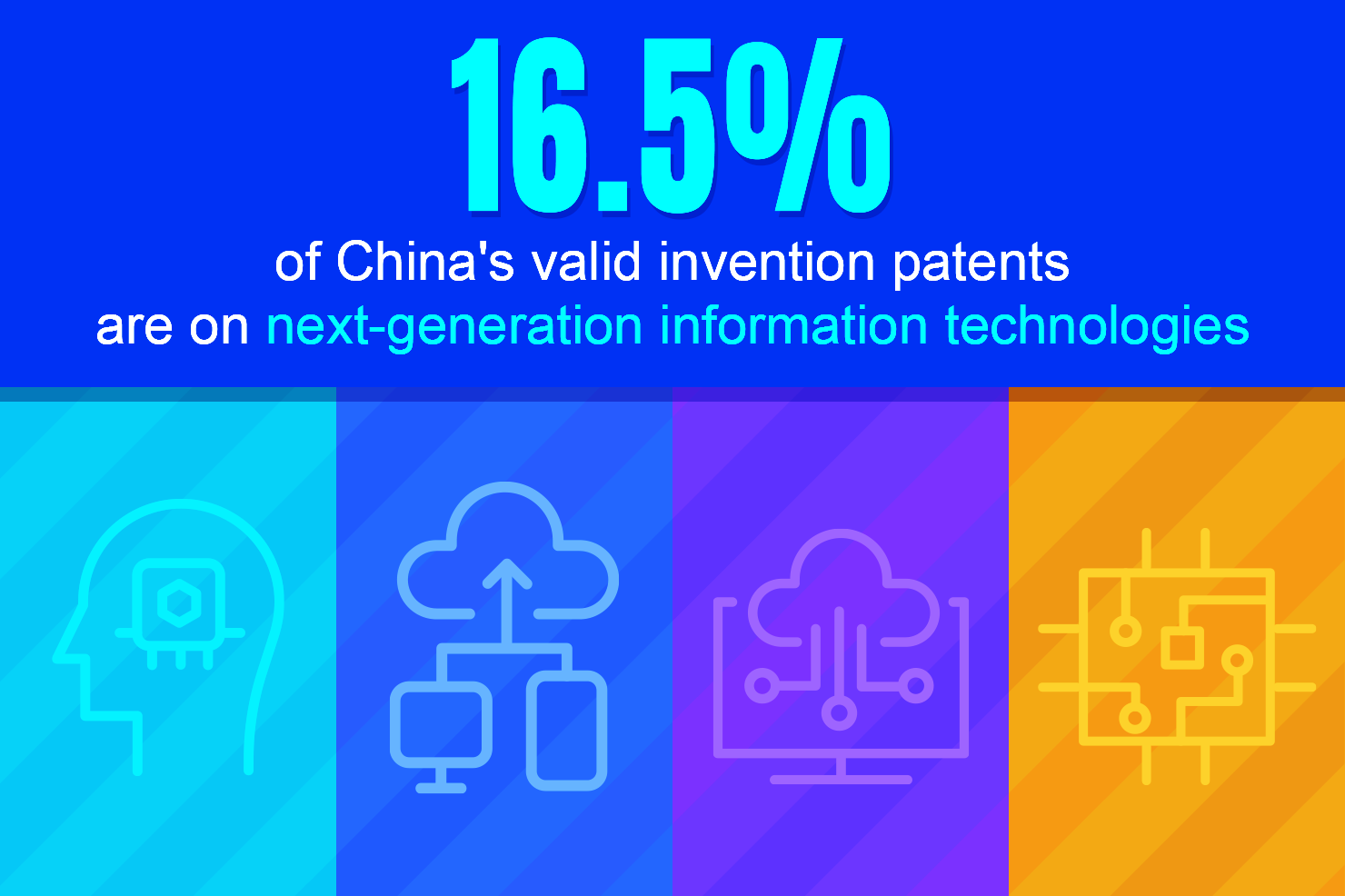 16.5%

of China's valid invention patents are on next-generation information technologies